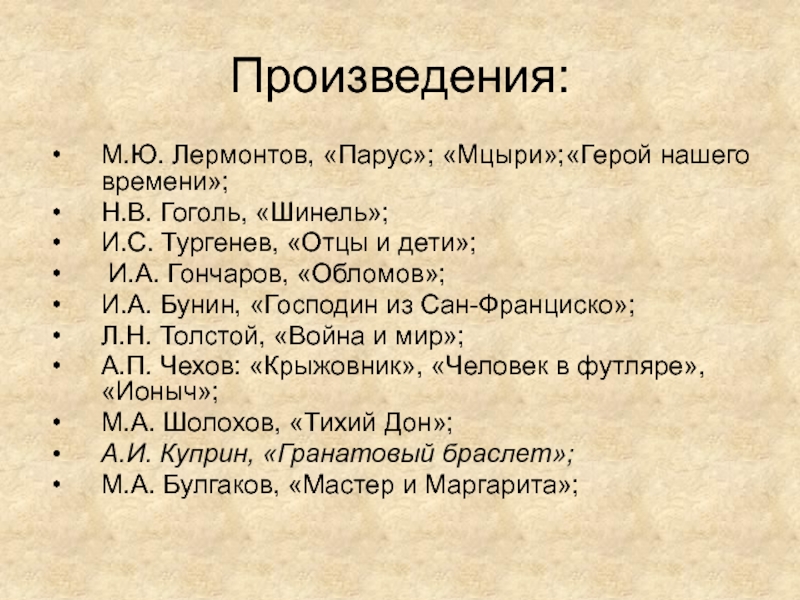 Произведения:

• М.Ю. Лермонтов, «Парус»; «Мцыри»;«Герой нашего времени»;
• Н.В. Гоголь, «Шинель»;
• И.С. Тургенев, «Отцы и дети»;
• И.А. Гончаров, «Обломов»;
• И.А. Бунин, «Господин из Сан-Франциско»;
• Л.Н. Толстой, «Война и мир»;
• А.П. Чехов: «Крыжовник», «Человек в футляре», «Ионыч»;
• М.А. Шолохов, «Тихий Дон»;
• А.И. Куприн, «Гранатовый браслет»;
• М.А. Булгаков, «Мастер и Маргарита»;